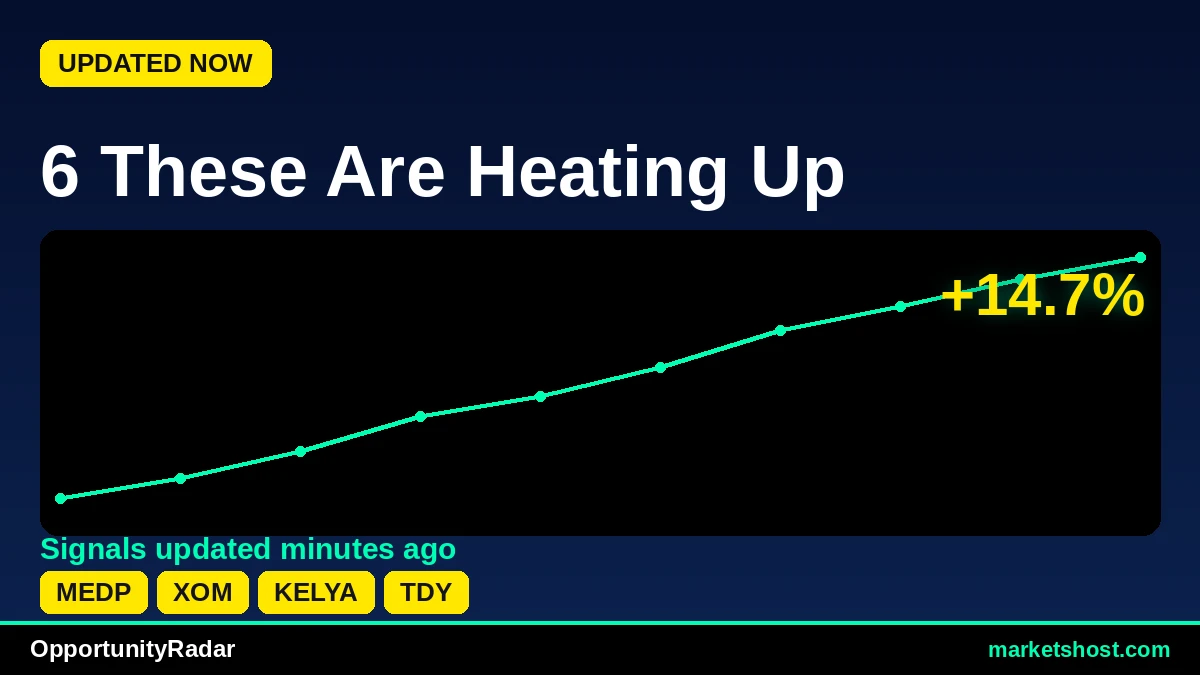 UPDATED NOW

6 These Are Heating Up

+14.7%

Signals updated minutes ago

MEDP XOM KELYA TDY

OpportunityRadar

marketshost.com